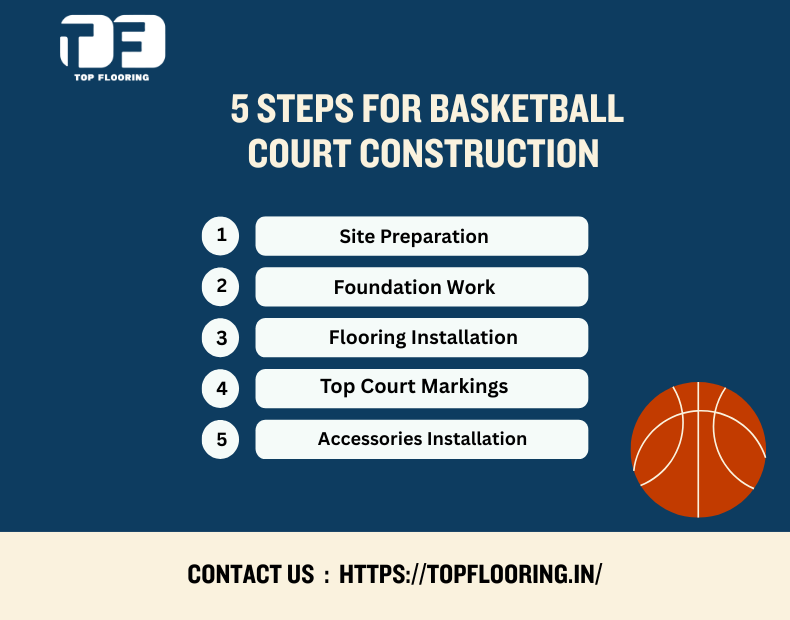 TF

TOP FLOORING

5 STEPS FOR BASKETBALL COURT CONSTRUCTION

1 Site Preparation

2 Foundation Work

3 Flooring Installation

4 Top Court Markings

5 Accessories Installation

CONTACT US : HTTPS://TOPFLOORING.IN/